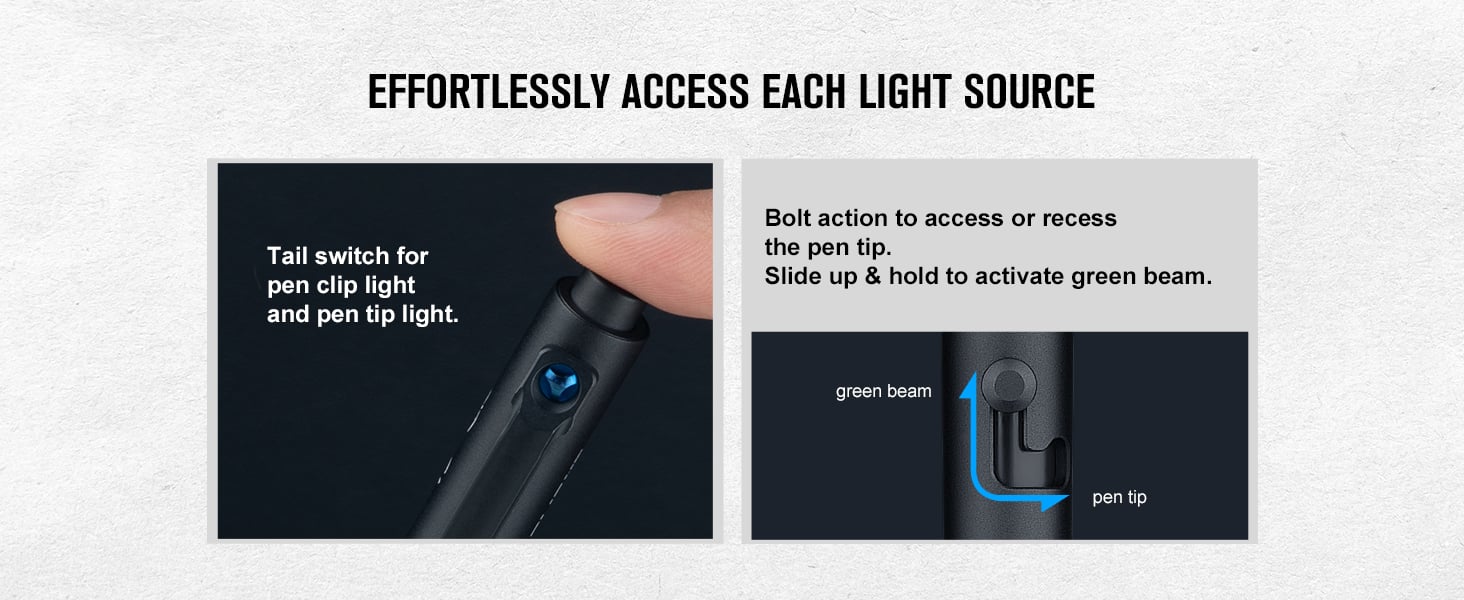 EFFORTLESSLY ACCESS EACH LIGHT SOURCE

Tail switch for pen clip light and pen tip light.

Bolt action to access or recess the pen tip.
Slide up & hold to activate green beam.

green beam

pen tip